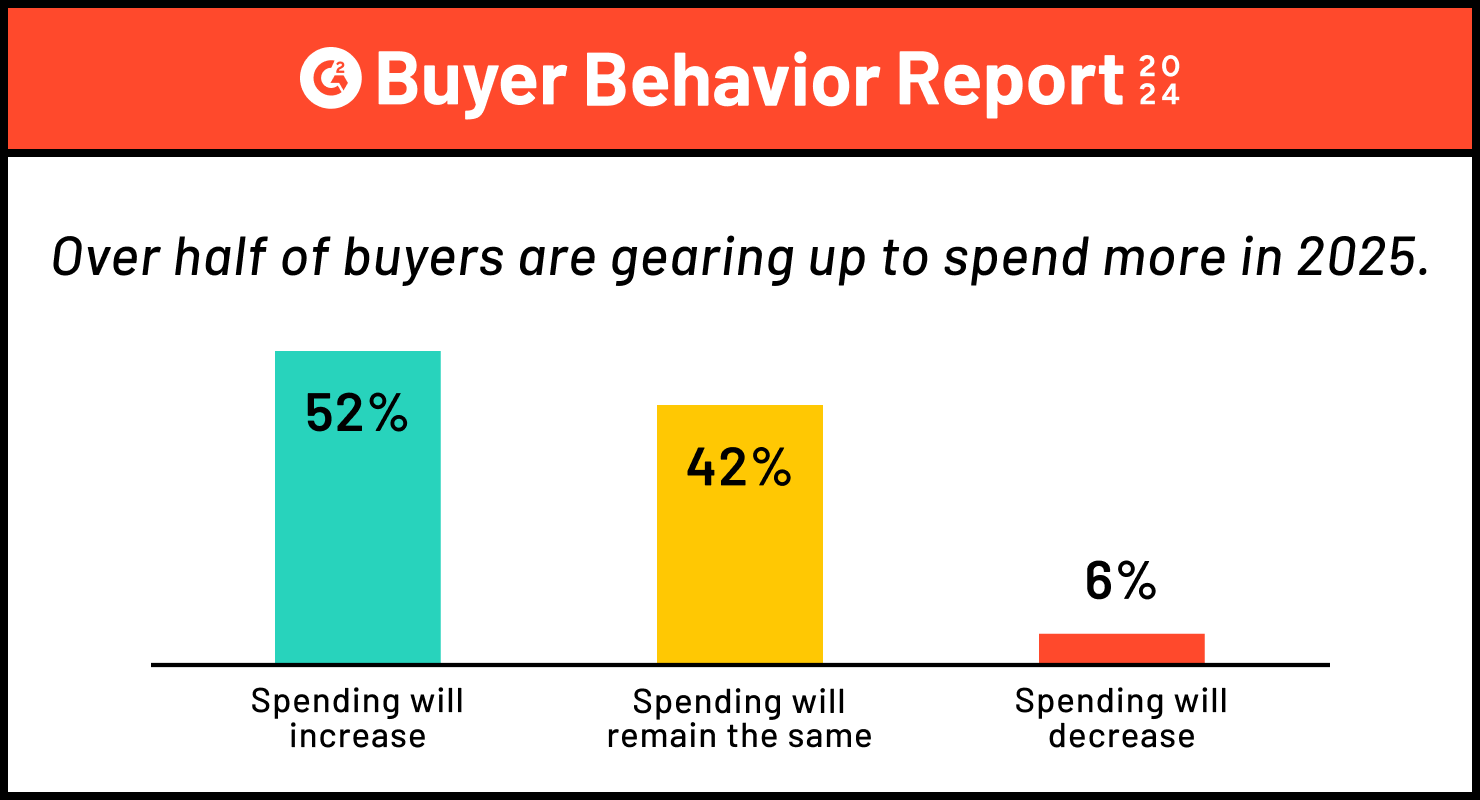 G2 Buyer Behavior Report 2024

Over half of buyers are gearing up to spend more in 2025.

52%

42%

6%

Spending will increase

Spending will remain the same

Spending will decrease